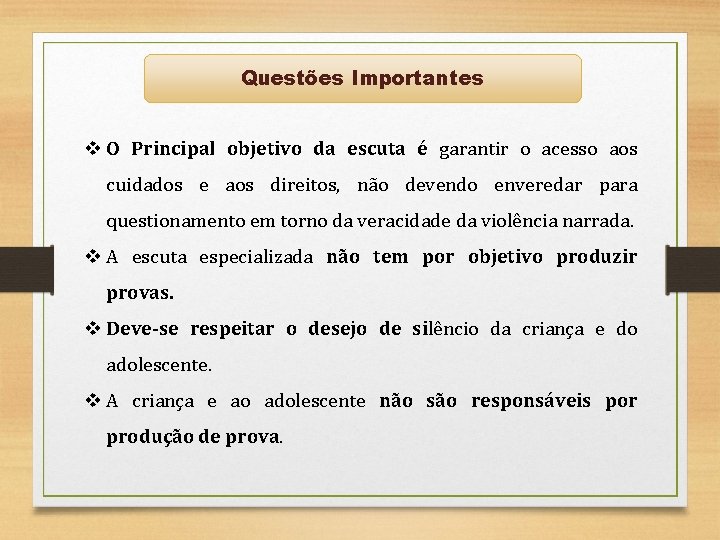 Questões Importantes

❖ O Principal objetivo da escuta é garantir o acesso aos cuidados e aos direitos, não devendo enveredar para questionamento em torno da veracidade da violência narrada.

❖ A escuta especializada não tem por objetivo produzir provas.

❖ Deve-se respeitar o desejo de silêncio da criança e do adolescente.

❖ A criança e ao adolescente não são responsáveis por produção de prova.